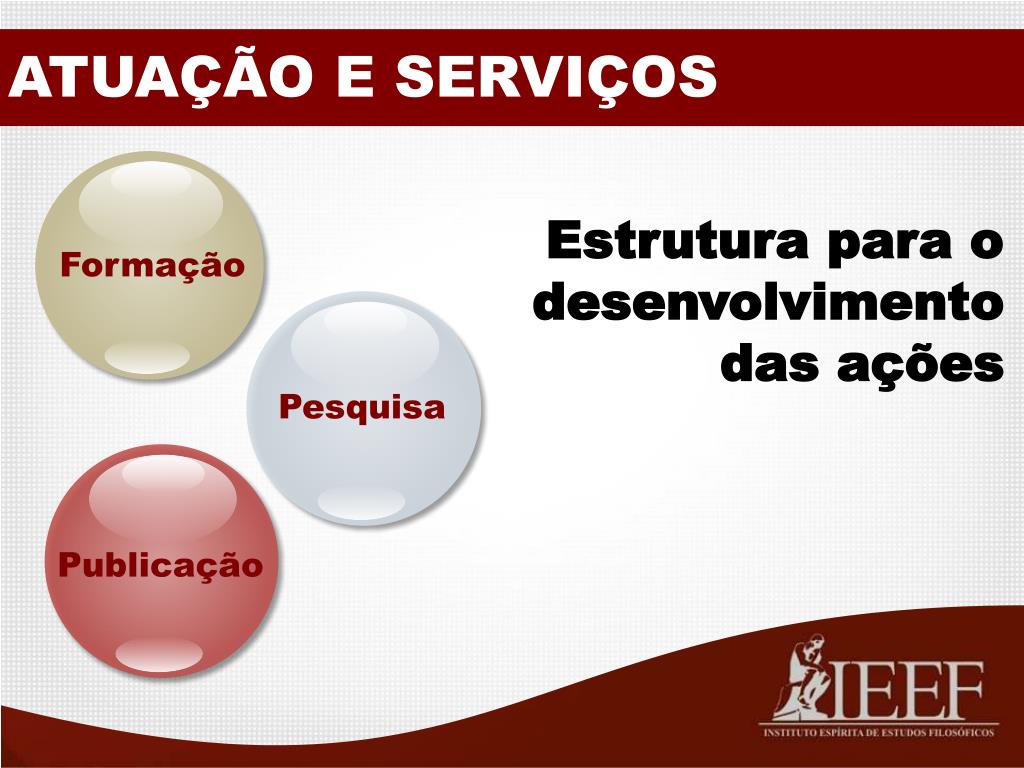 ATUAÇÃO E SERVIÇOS

Formação

Pesquisa

Publicação

Estrutura para o desenvolvimento das ações

IEEF
INSTITUTO ESPÍRITA DE ESTUDOS FILOSÓFICOS